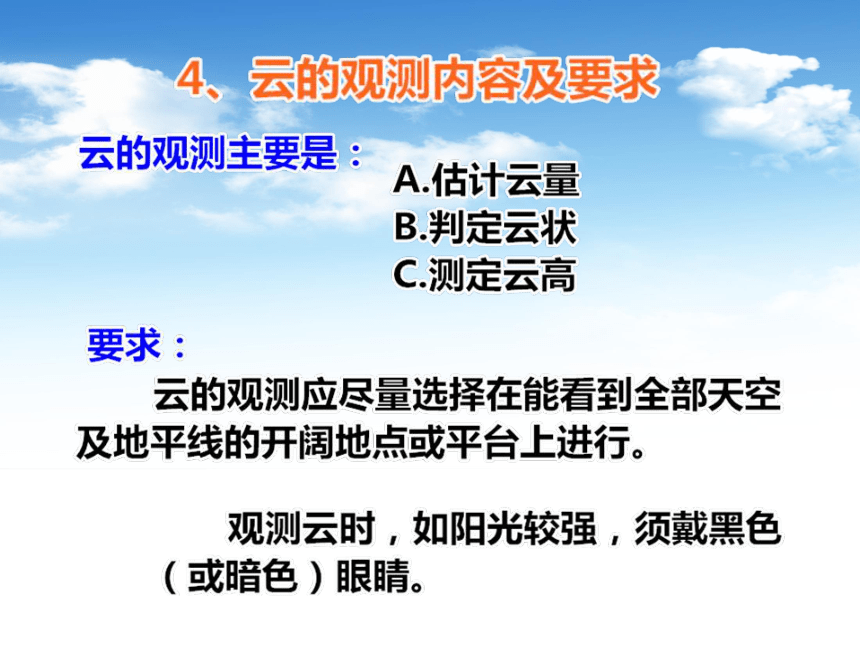 4、云的观测内容及要求

云的观测主要是：

A.估计云量
B.判定云状
C.测定云高

要求：

云的观测应尽量选择在能看到全部天空及地平线的开阔地点或平台上进行。

观测云时，如阳光较强，须戴黑色（或暗色）眼睛。